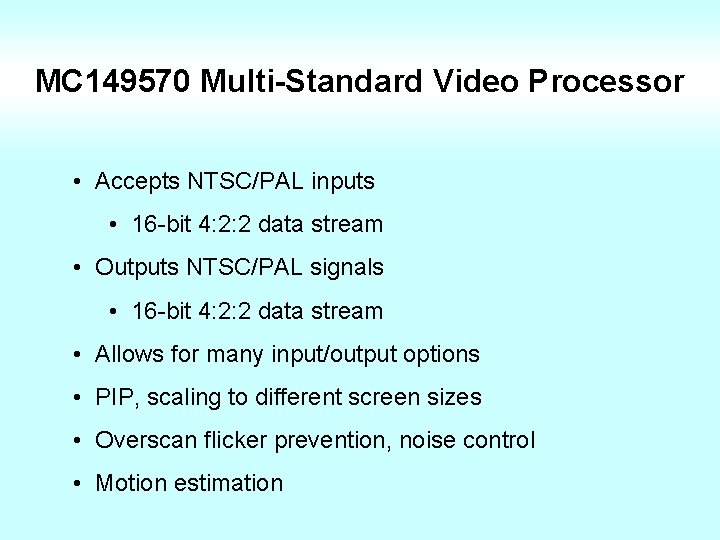 MC149570 Multi-Standard Video Processor

• Accepts NTSC/PAL inputs

• 16-bit 4:2:2 data stream

• Outputs NTSC/PAL signals

• 16-bit 4:2:2 data stream

• Allows for many input/output options

• PIP, scaling to different screen sizes

• Overscan flicker prevention, noise control

• Motion estimation